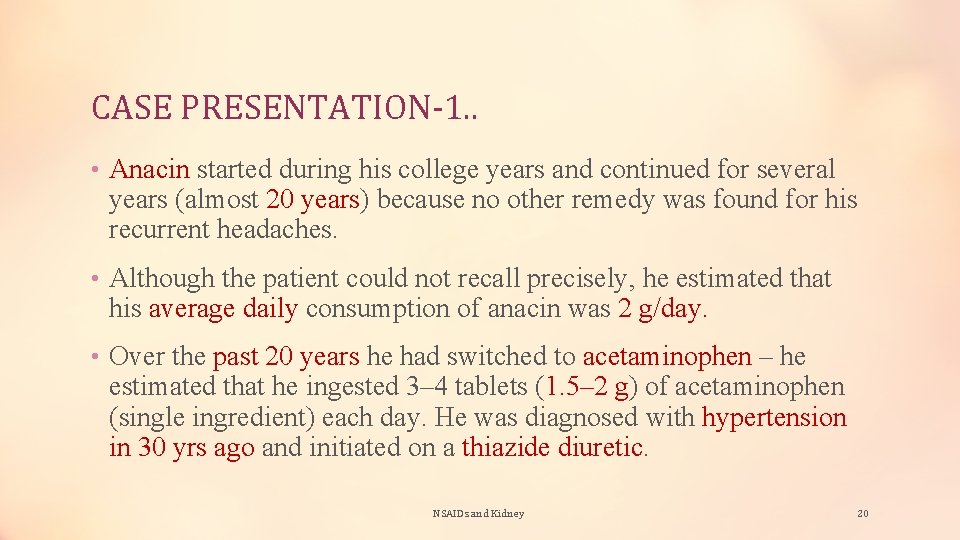 CASE PRESENTATION-1..

• Anacin started during his college years and continued for several years (almost 20 years) because no other remedy was found for his recurrent headaches.

• Although the patient could not recall precisely, he estimated that his average daily consumption of anacin was 2 g/day.

• Over the past 20 years he had switched to acetaminophen – he estimated that he ingested 3–4 tablets (1.5–2 g) of acetaminophen (single ingredient) each day. He was diagnosed with hypertension in 30 yrs ago and initiated on a thiazide diuretic.

NSAIDs and Kidney

20